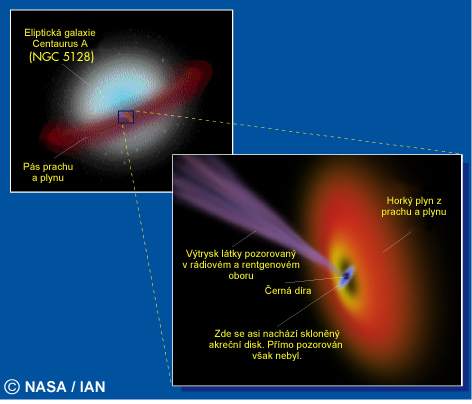 Eliptická galaxie Centaurus A (NGC 5128)

Pás prachu a plynu

Horký plyn z prachu a plynu

Výtrysk látky pozorovaný v rádiovém a rentgenovém oboru

Černá díra

Zde se asi nachází skloněný akreční disk. Přímo pozorován však nebyl.

© NASA / IAN